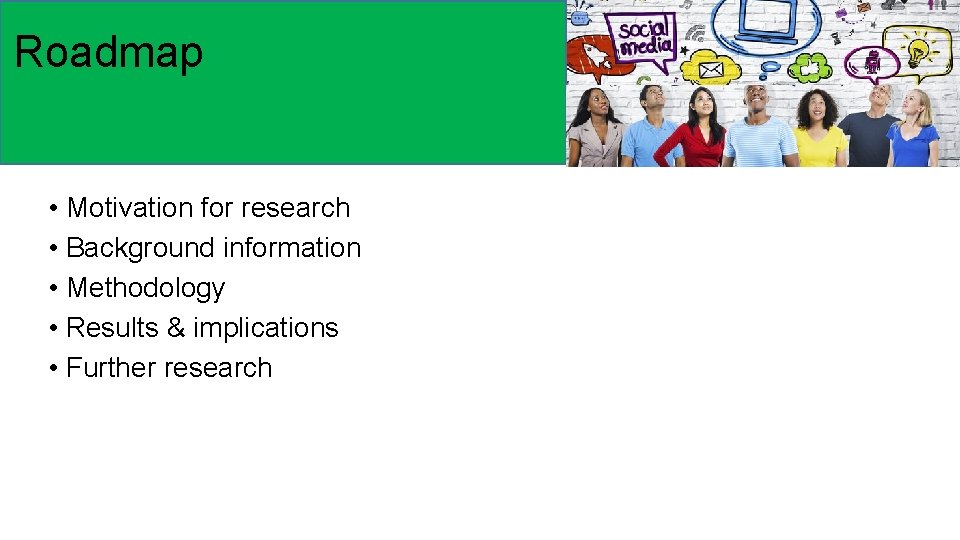 Roadmap

social media

• Motivation for research
• Background information
• Methodology
• Results & implications
• Further research